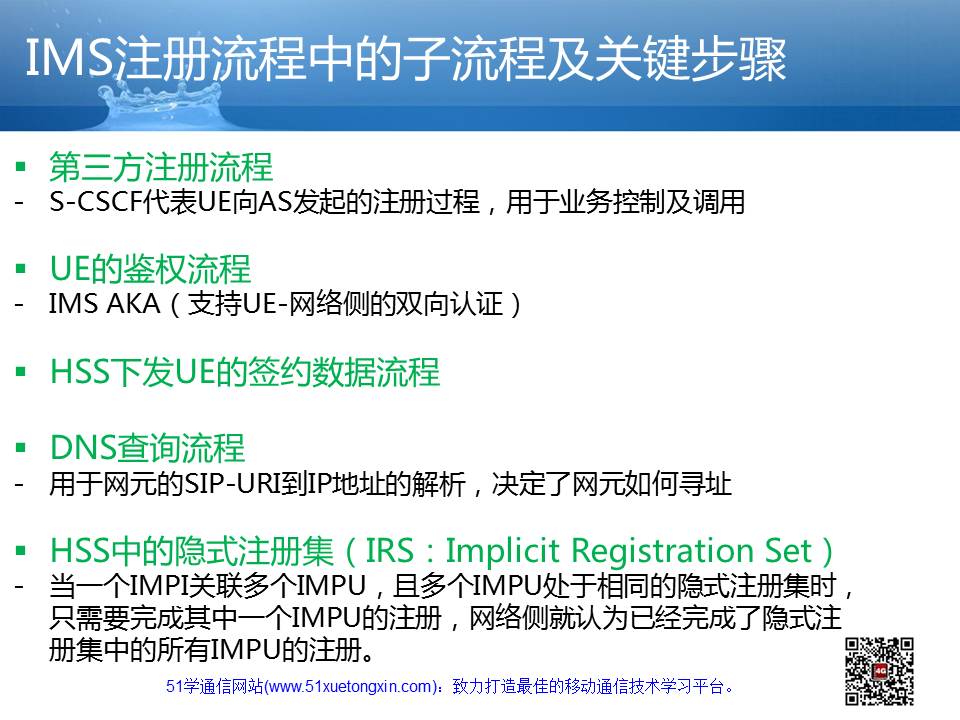 IMS注册流程中的子流程及关键步骤

▪ 第三方注册流程
- S-CSCF代表UE向AS发起的注册过程，用于业务控制及调用

▪ UE的鉴权流程
- IMS AKA（支持UE-网络侧的双向认证）

▪ HSS下发UE的签约数据流程

▪ DNS查询流程
- 用于网元的SIP-URI到IP地址的解析，决定了网元如何寻址

▪ HSS中的隐式注册集（IRS：Implicit Registration Set）
- 当一个IMPI关联多个IMPU，且多个IMPU处于相同的隐式注册集时，只需要完成其中一个IMPU的注册，网络侧就认为已经完成了隐式注册集中的所有IMPU的注册。

51学通信网站(www.51xuetongxin.com)：致力打造最佳的移动通信技术学习平台。